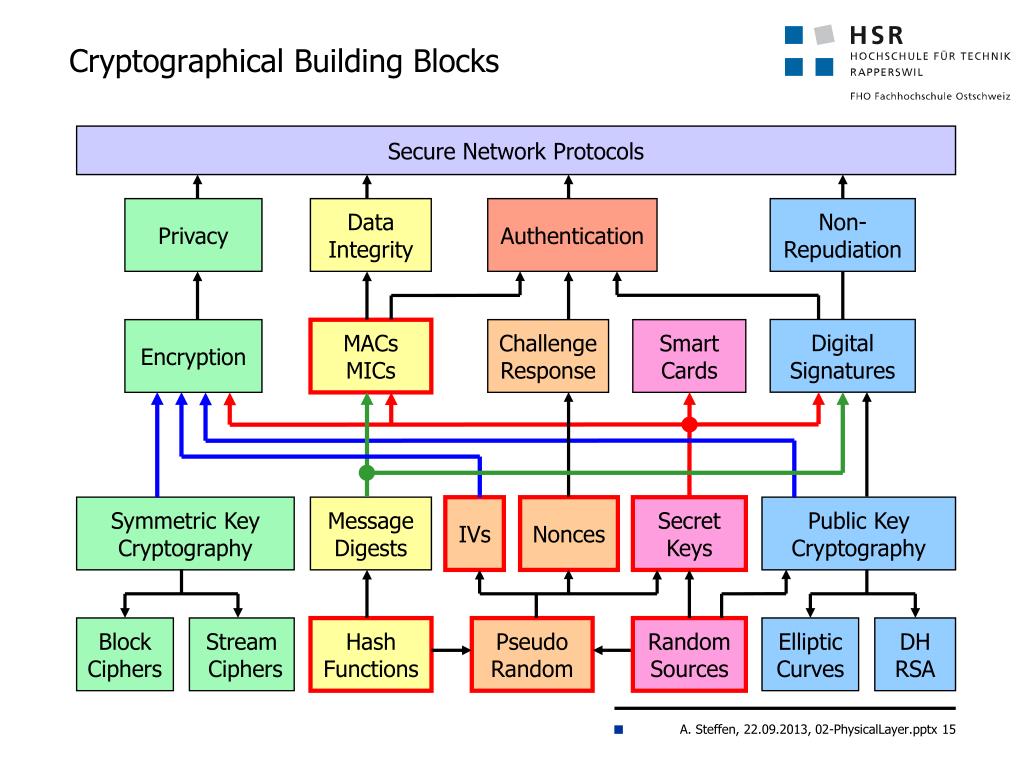 Cryptographical Building Blocks

HSR
HOCHSCHULE FÜR TECHNIK
RAPPERSWIL

FHO Fachhochschule Ostschweiz

Secure Network Protocols

Privacy

Data Integrity

Authentication

Non-Repudiation

Encryption

MACs MICs

Challenge Response

Smart Cards

Digital Signatures

Symmetric Key Cryptography

Message Digests

IVs

Nonces

Secret Keys

Public Key Cryptography

Block Ciphers

Stream Ciphers

Hash Functions

Pseudo Random

Random Sources

Elliptic Curves

DH RSA

A. Steffen, 22.09.2013, 02-PhysicalLayer.pptx 15